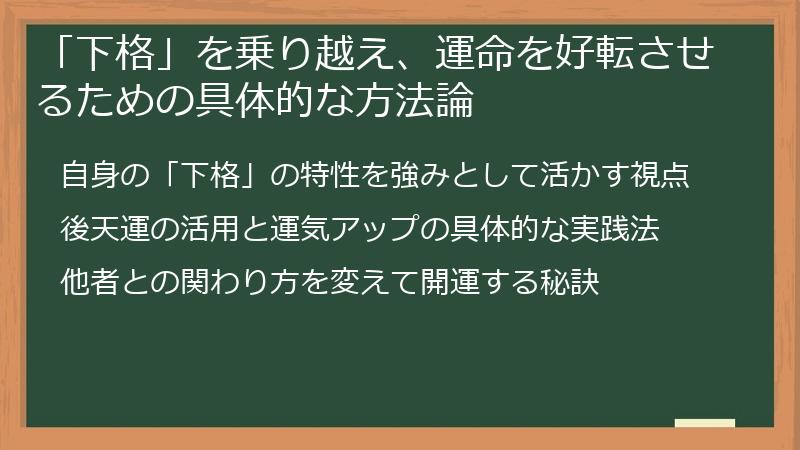 「下格」を乗り越え、運命を好転させるための具体的な方法論

自身の「下格」の特性を強みとして活かす視点

後天運の活用と運気アップの具体的な実践法

他者との関わり方を変えて開運する秘訣